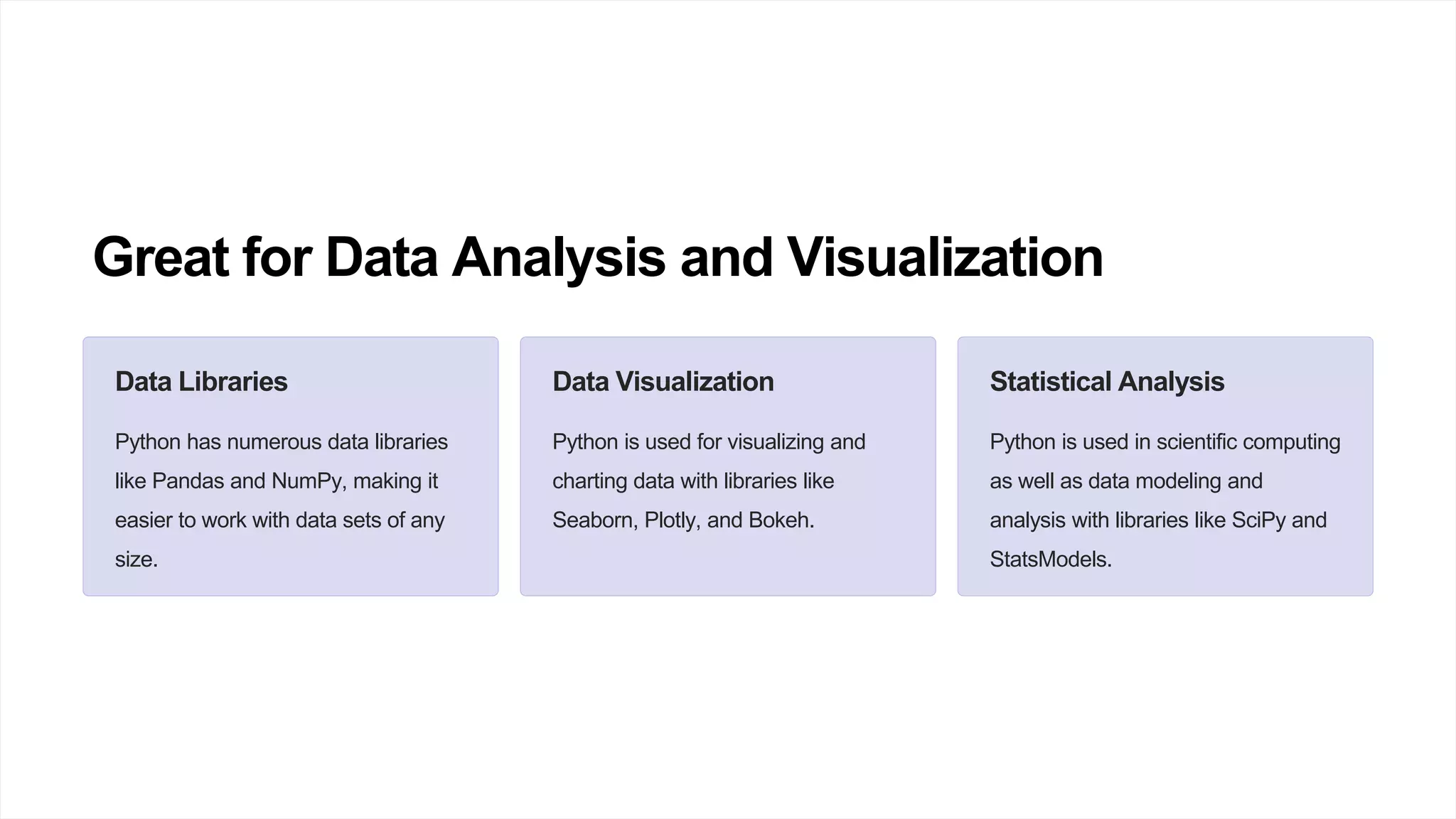 Great for Data Analysis and Visualization

Data Libraries

Python has numerous data libraries like Pandas and NumPy, making it easier to work with data sets of any size.

Data Visualization

Python is used for visualizing and charting data with libraries like Seaborn, Plotly, and Bokeh.

Statistical Analysis

Python is used in scientific computing as well as data modeling and analysis with libraries like SciPy and StatsModels.